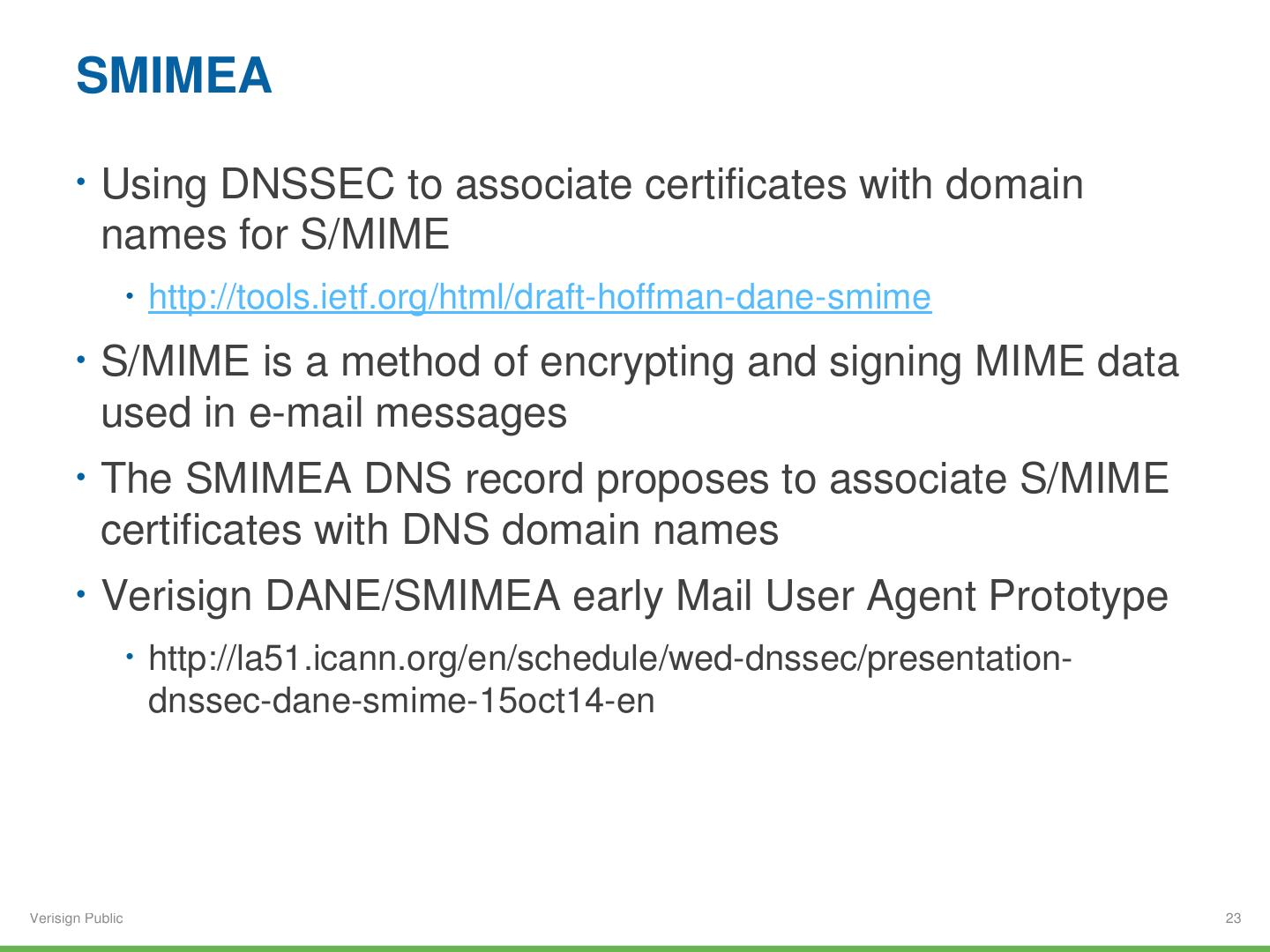 SMIMEA

• Using DNSSEC to associate certificates with domain names for S/MIME
  • http://tools.ietf.org/html/draft-hoffman-dane-smime
• S/MIME is a method of encrypting and signing MIME data used in e-mail messages
• The SMIMEA DNS record proposes to associate S/MIME certificates with DNS domain names
• Verisign DANE/SMIMEA early Mail User Agent Prototype
  • http://la51.icann.org/en/schedule/wed-dnssec/presentation-dnssec-dane-smime-15oct14-en

Verisign Public

23